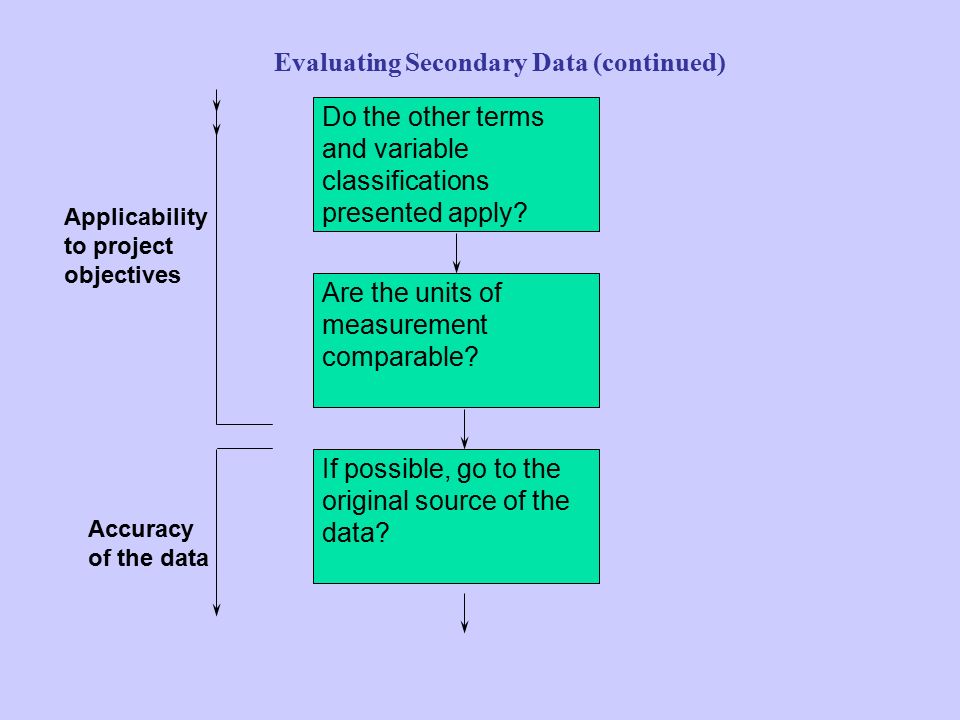 Evaluating Secondary Data (continued)

Applicability to project objectives

Do the other terms and variable classifications presented apply?

Are the units of measurement comparable?

Accuracy of the data

If possible, go to the original source of the data?